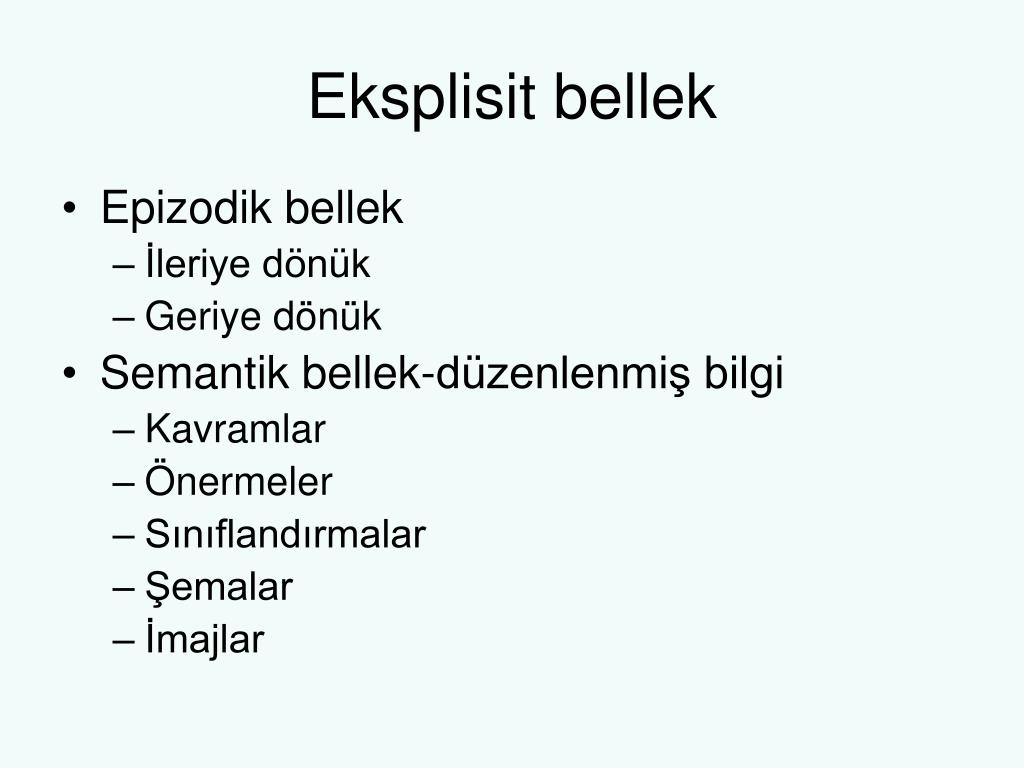 Eksplisit bellek

• Epizodik bellek
  – İleriye dönük
  – Geriye dönük
• Semantik bellek-düzenlenmiş bilgi
  – Kavramlar
  – Önermeler
  – Sınıflandırmalar
  – Şemalar
  – İmajlar